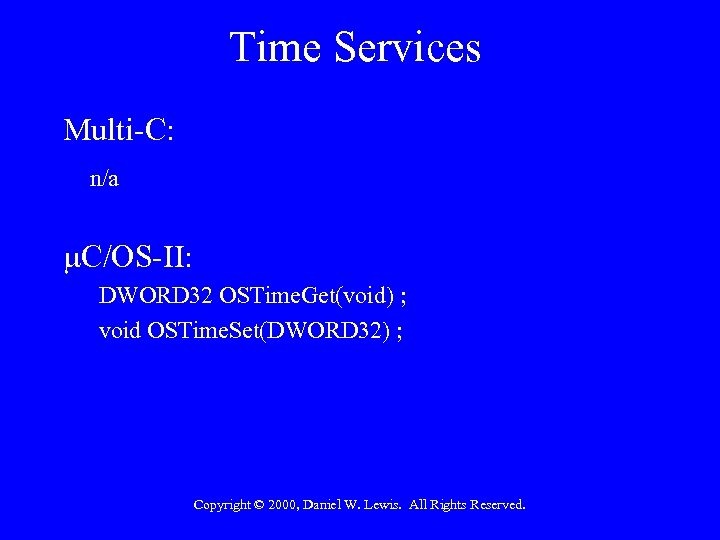 Time Services

Multi-C:

n/a

μC/OS-II:

DWORD32 OSTimeGet(void) ;
void OSTimeSet(DWORD32) ;

Copyright © 2000, Daniel W. Lewis. All Rights Reserved.